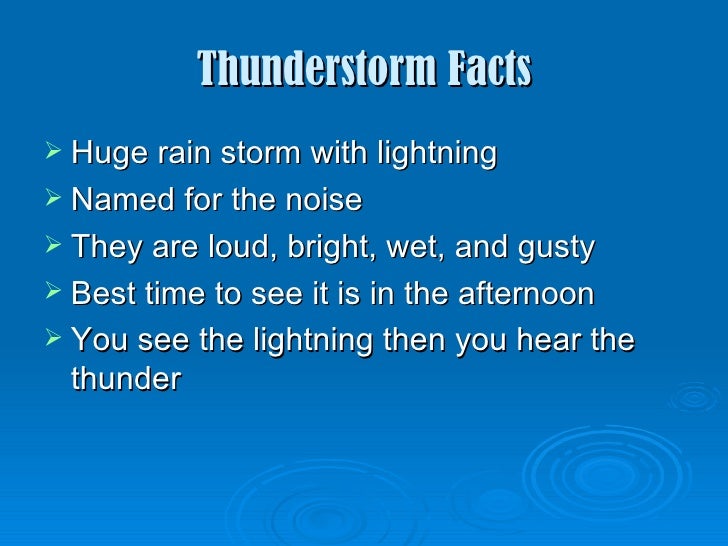 Thunderstorm Facts

➢ Huge rain storm with lightning
➢ Named for the noise
➢ They are loud, bright, wet, and gusty
➢ Best time to see it is in the afternoon
➢ You see the lightning then you hear the thunder